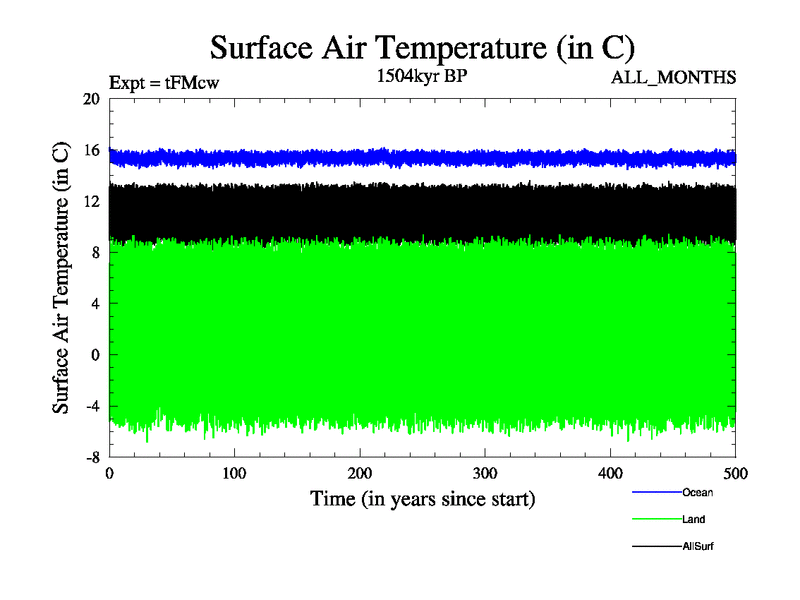 Surface Air Temperature (in C)

Expt = tFMcw

1504kyr BP

ALL_MONTHS

Surface Air Temperature (in C)

20
16
12
8
4
0
-4
-8

0
100
200
300
400
500

Time (in years since start)

Ocean
Land
AllSurf